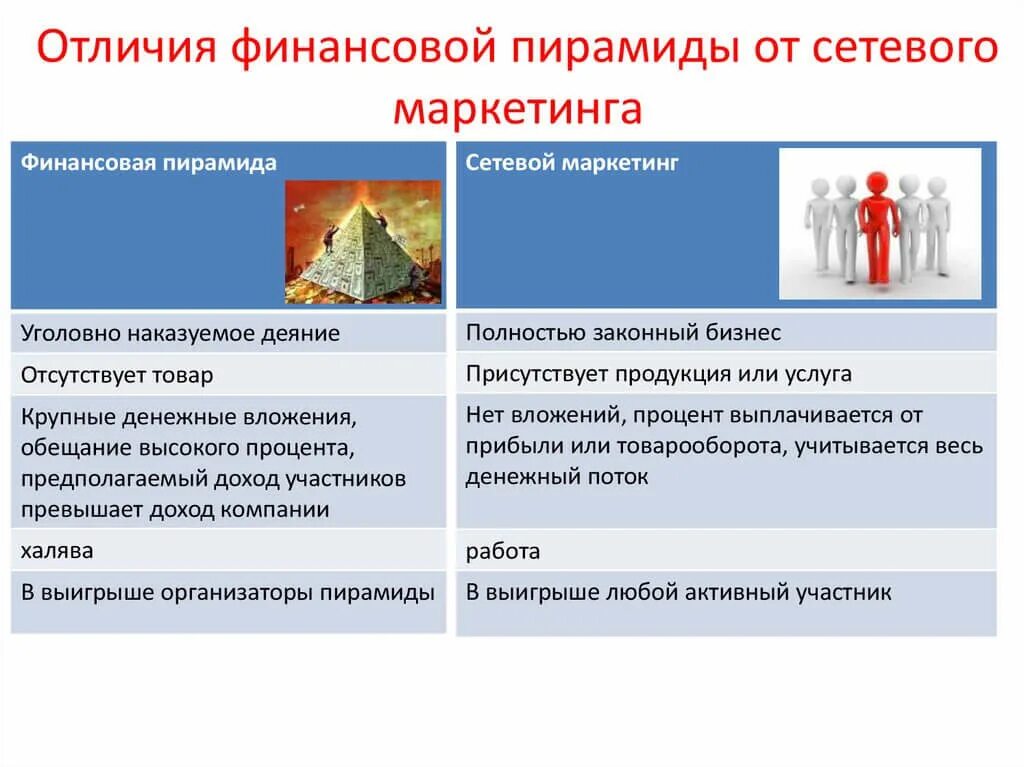 Отличия финансовой пирамиды от сетевого маркетинга

| Финансовая пирамида | Сетевой маркетинг |
|---|---|
| Уголовно наказуемое деяние | Полностью законный бизнес |
| Отсутствует товар | Присутствует продукция или услуга |
| Крупные денежные вложения, обещание высокого процента, предполагаемый доход участников превышает доход компании | Нет вложений, процент выплачивается от прибыли или товарооборота, учитывается весь денежный поток |
| халява | работа |
| В выигрыше организаторы пирамиды | В выигрыше любой активный участник |